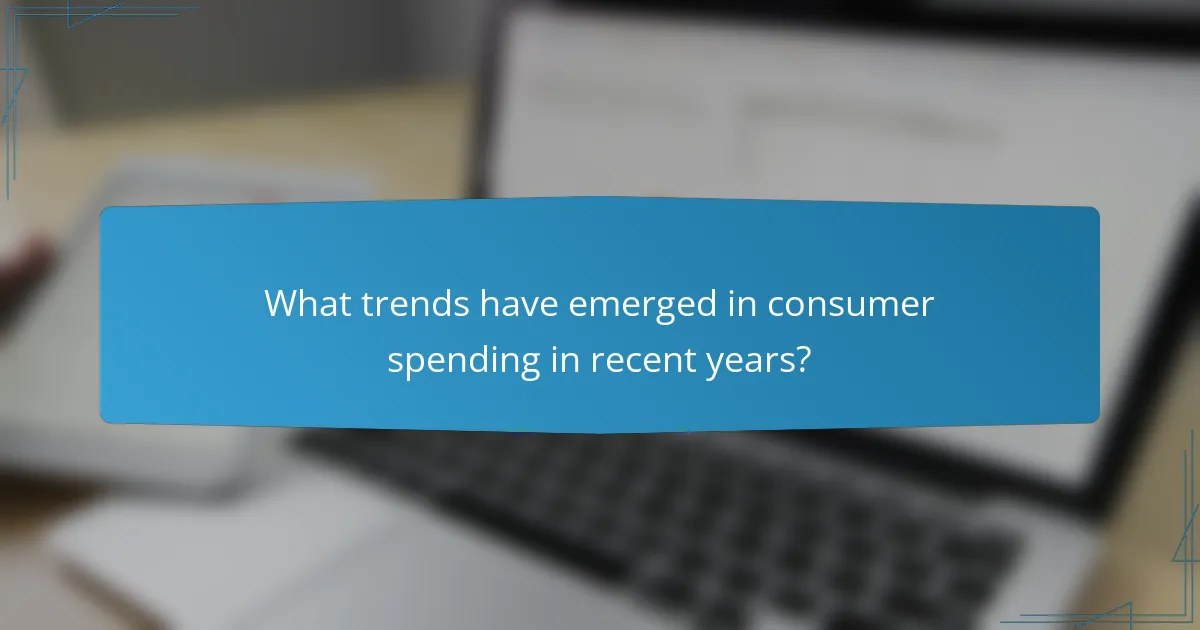 What trends have emerged in consumer spending in recent years?